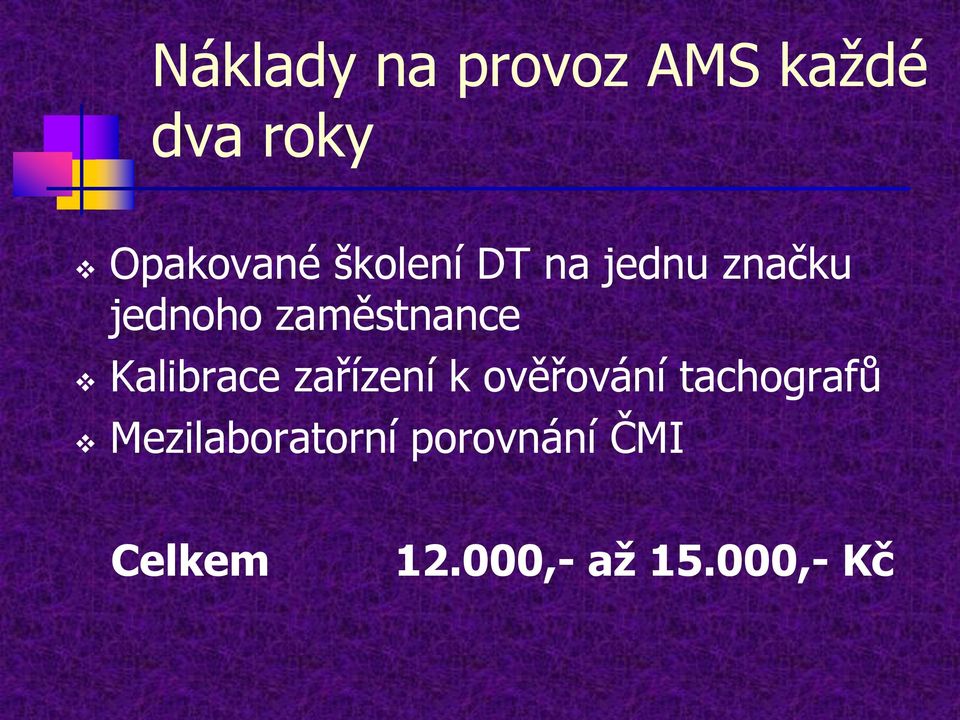 Náklady na provoz AMS každé dva roky

❖ Opakované školení DT na jednu značku jednoho zaměstnance
❖ Kalibrace zařízení k ověřování tachografů
❖ Mezilaboratorní porovnání ČMI

Celkem 12.000,- až 15.000,- Kč